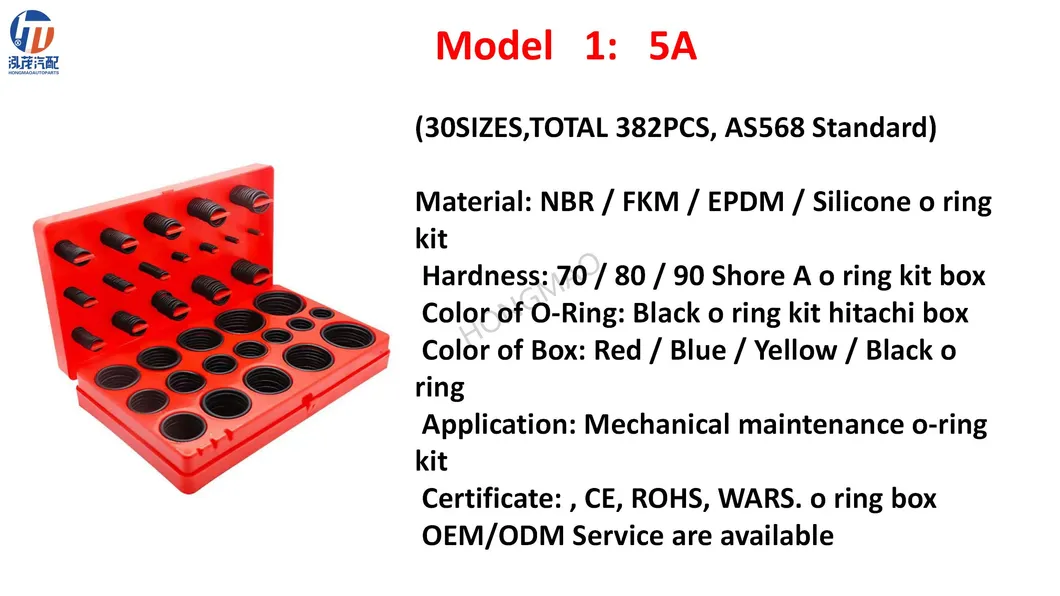 泓茂汽配
HONGMAOAUTOPARTS

Model 1: 5A

(30SIZES,TOTAL 382PCS, AS568 Standard)

Material: NBR / FKM / EPDM / Silicone o ring kit
Hardness: 70 / 80 / 90 Shore A o ring kit box
Color of O-Ring: Black o ring kit hitachi box
Color of Box: Red / Blue / Yellow / Black o ring
Application: Mechanical maintenance o-ring kit
Certificate: , CE, ROHS, WARS. o ring box
OEM/ODM Service are available

HONGMAO